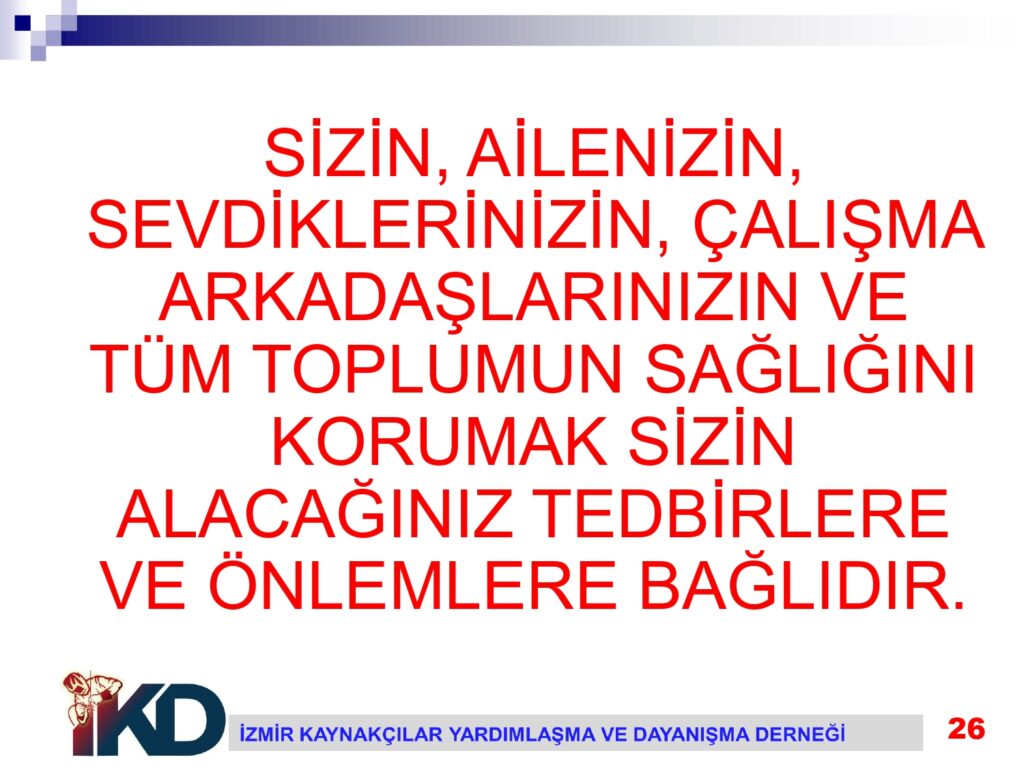 SİZİN, AİLENİZİN, SEVDİKLERİNİZİN, ÇALIŞMA ARKADAŞLARINIZIN VE TÜM TOPLUMUN SAĞLIĞINI KORUMAK SİZİN ALACAĞINIZ TEDBİRLERE VE ÖNLEMLERE BAĞLIDIR.

İKD

İZMİR KAYNAKÇILAR YARDIMLAŞMA VE DAYANIŞMA DERNEĞİ

26